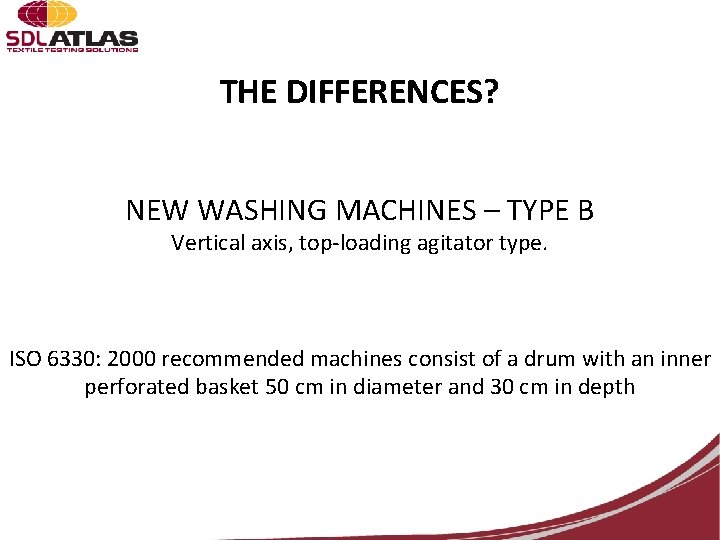 SDLATLAS
TEXTILE TESTING SOLUTIONS

THE DIFFERENCES?

NEW WASHING MACHINES – TYPE B
Vertical axis, top-loading agitator type.

ISO 6330: 2000 recommended machines consist of a drum with an inner perforated basket 50 cm in diameter and 30 cm in depth